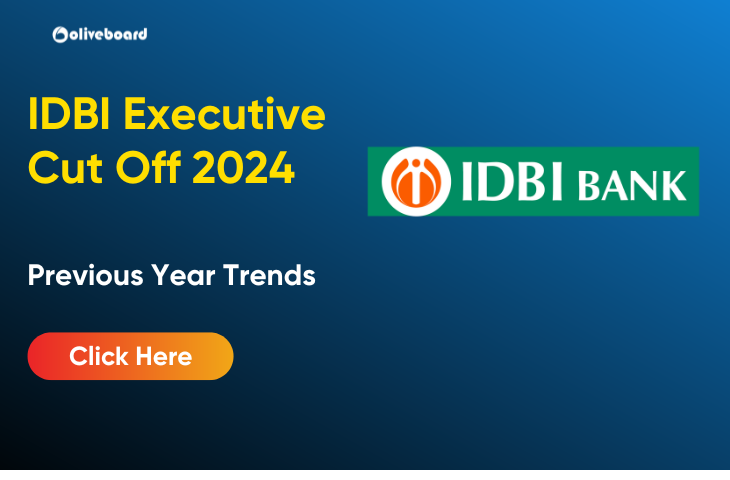 oliveboard

IDBI Executive Cut Off 2024

IDBI BANK

Previous Year Trends

Click Here